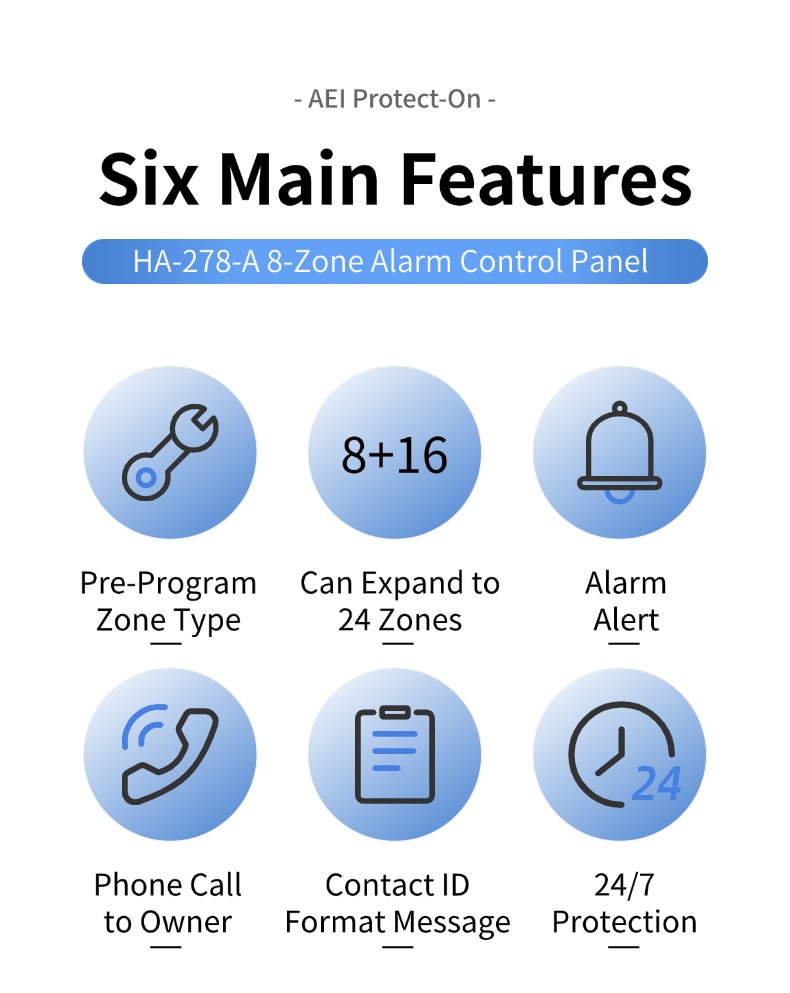 - AEI Protect-On -

Six Main Features

HA-278-A 8-Zone Alarm Control Panel

8+16

Pre-Program Zone Type

Can Expand to 24 Zones

Alarm Alert

24

Phone Call to Owner

Contact ID Format Message

24/7 Protection